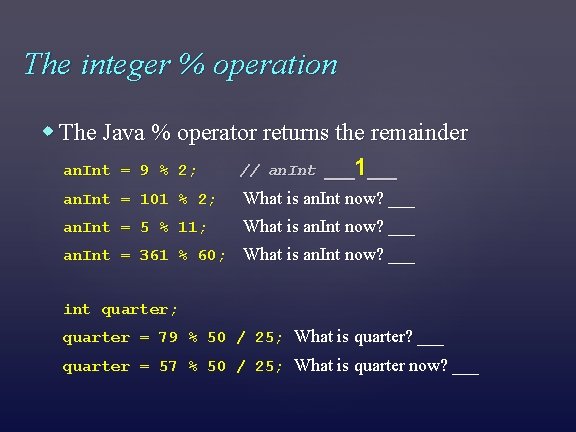 The integer % operation

The Java % operator returns the remainder

anInt = 9 % 2; // anInt ___1___
anInt = 101 % 2; What is anInt now? ___
anInt = 5 % 11; What is anInt now? ___
anInt = 361 % 60; What is anInt now? ___

int quarter;
quarter = 79 % 50 / 25; What is quarter? ___
quarter = 57 % 50 / 25; What is quarter now? ___